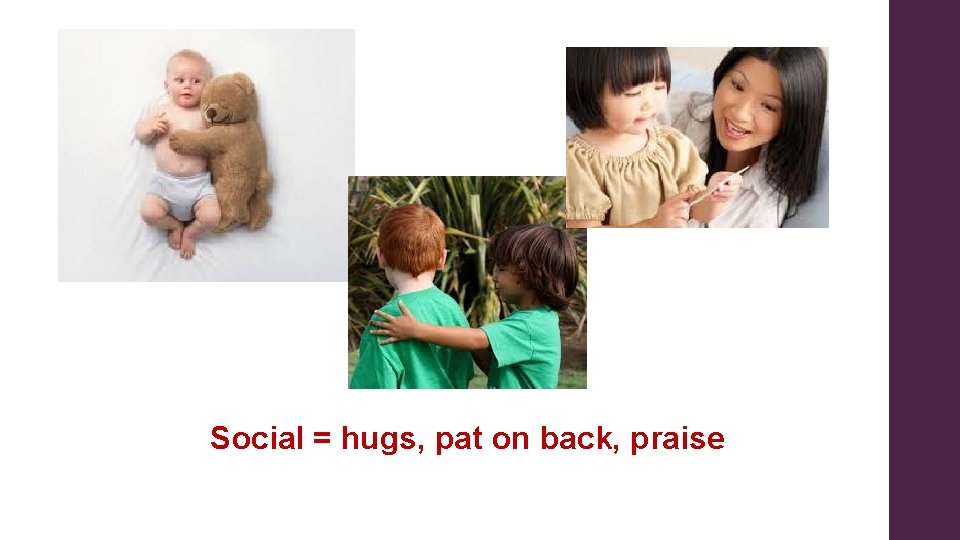 Social = hugs, pat on back, praise